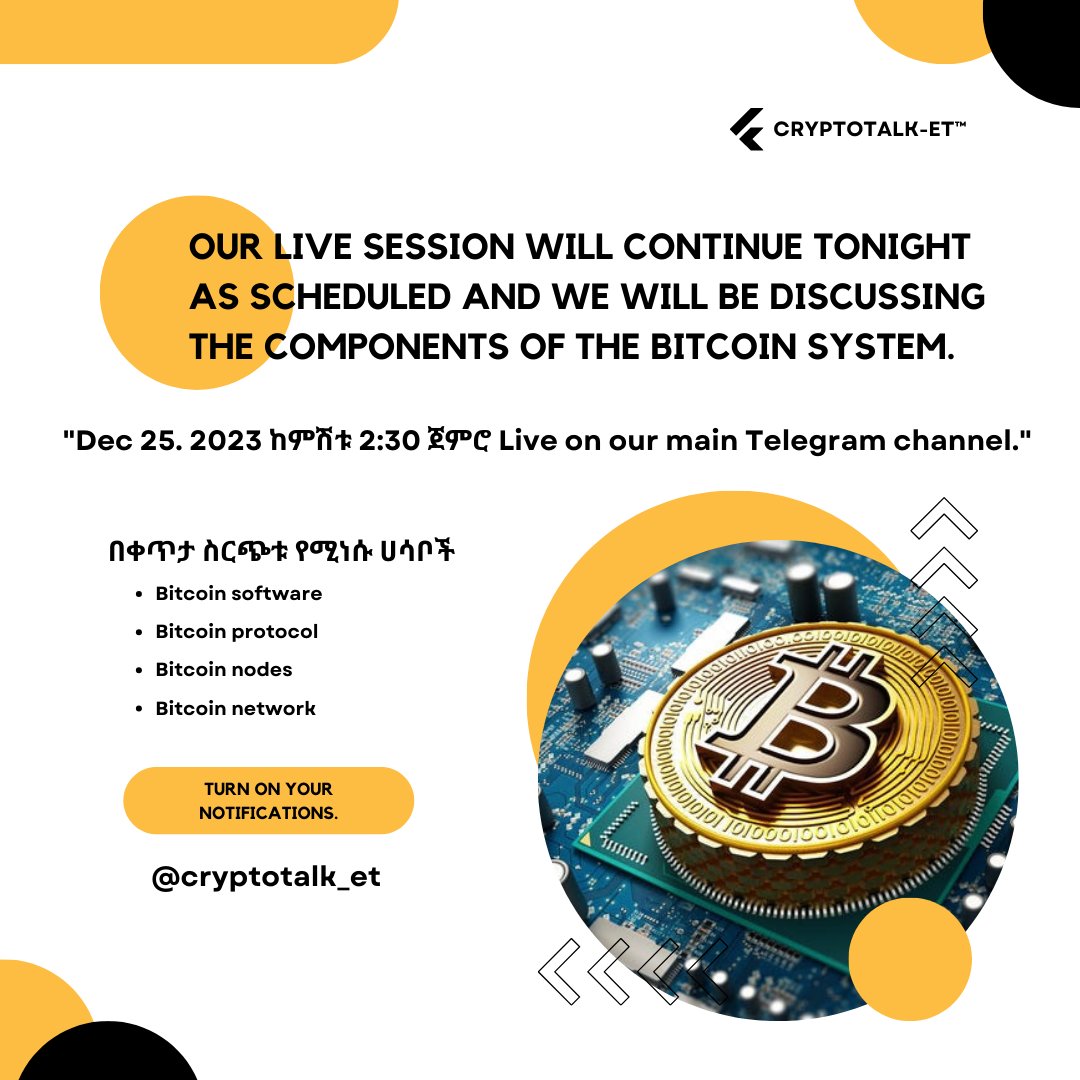 CRYPTOTALK-ET™

OUR LIVE SESSION WILL CONTINUE TONIGHT AS SCHEDULED AND WE WILL BE DISCUSSING THE COMPONENTS OF THE BITCOIN SYSTEM.

"Dec 25. 2023 ከምሽቱ 2:30 ጀምሮ Live on our main Telegram channel."

በቀጥታ ስርጭቱ የሚነሱ ሀሳቦች

• Bitcoin software
• Bitcoin protocol
• Bitcoin nodes
• Bitcoin network

TURN ON YOUR NOTIFICATIONS.

@cryptotalk_et